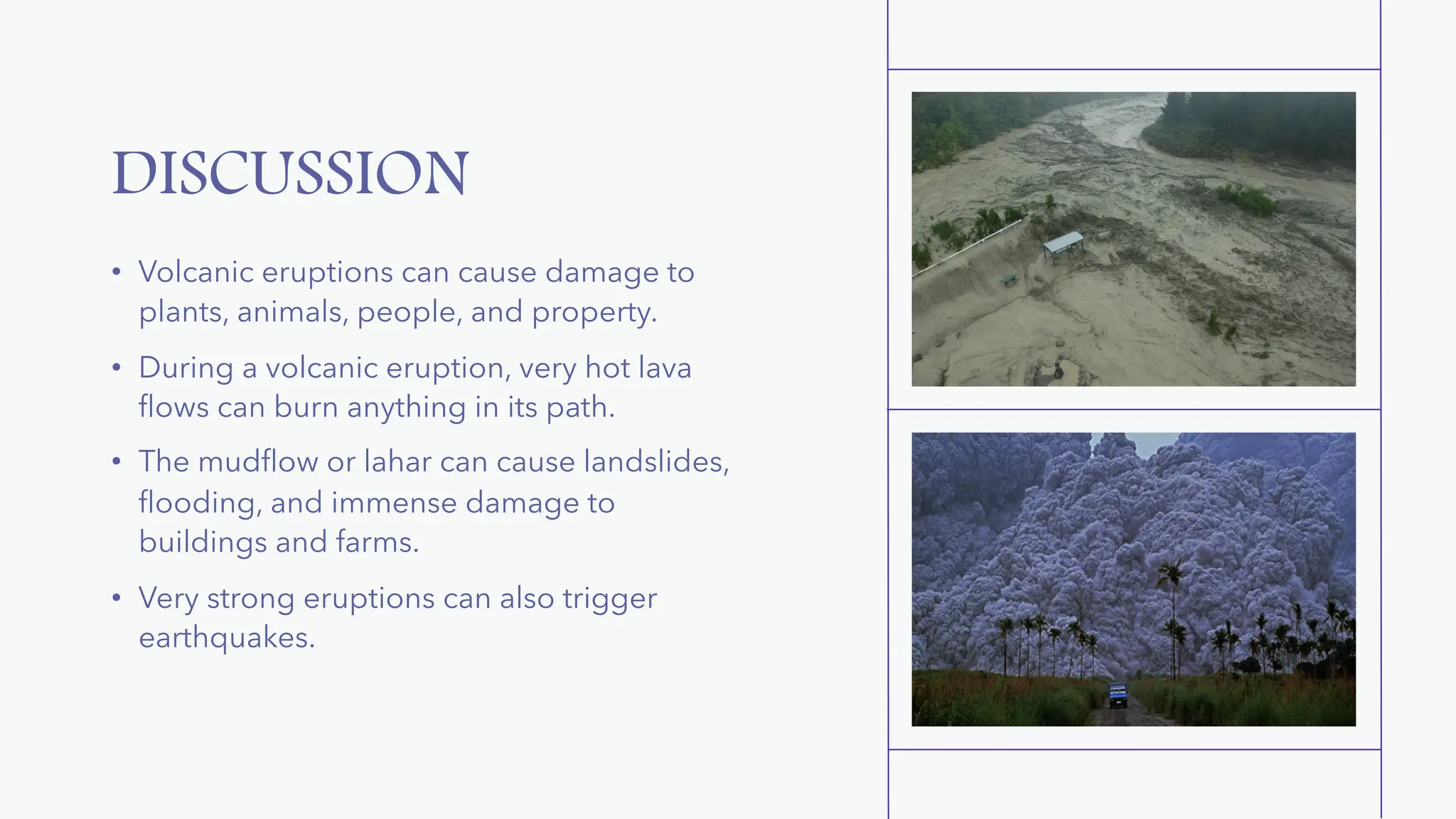 DISCUSSION

• Volcanic eruptions can cause damage to plants, animals, people, and property.

• During a volcanic eruption, very hot lava flows can burn anything in its path.

• The mudflow or lahar can cause landslides, flooding, and immense damage to buildings and farms.

• Very strong eruptions can also trigger earthquakes.